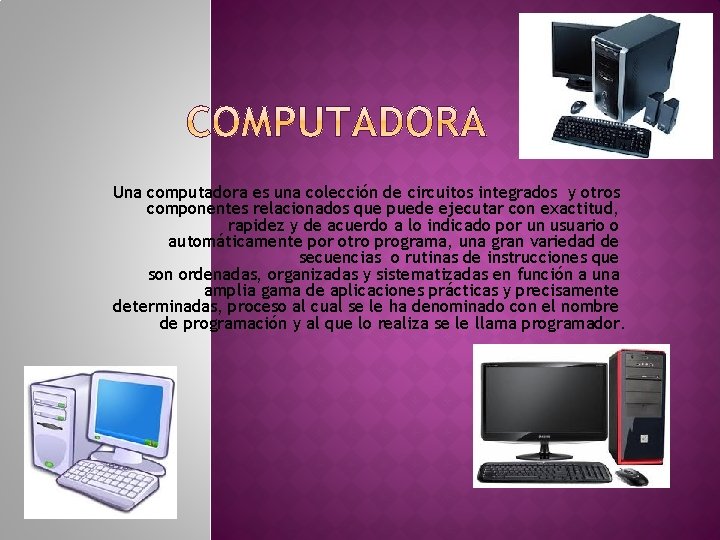 COMPUTADORA

Una computadora es una colección de circuitos integrados y otros componentes relacionados que puede ejecutar con exactitud, rapidez y de acuerdo a lo indicado por un usuario o automáticamente por otro programa, una gran variedad de secuencias o rutinas de instrucciones que son ordenadas, organizadas y sistematizadas en función a una amplia gama de aplicaciones prácticas y precisamente determinadas, proceso al cual se le ha denominado con el nombre de programación y al que lo realiza se le llama programador.